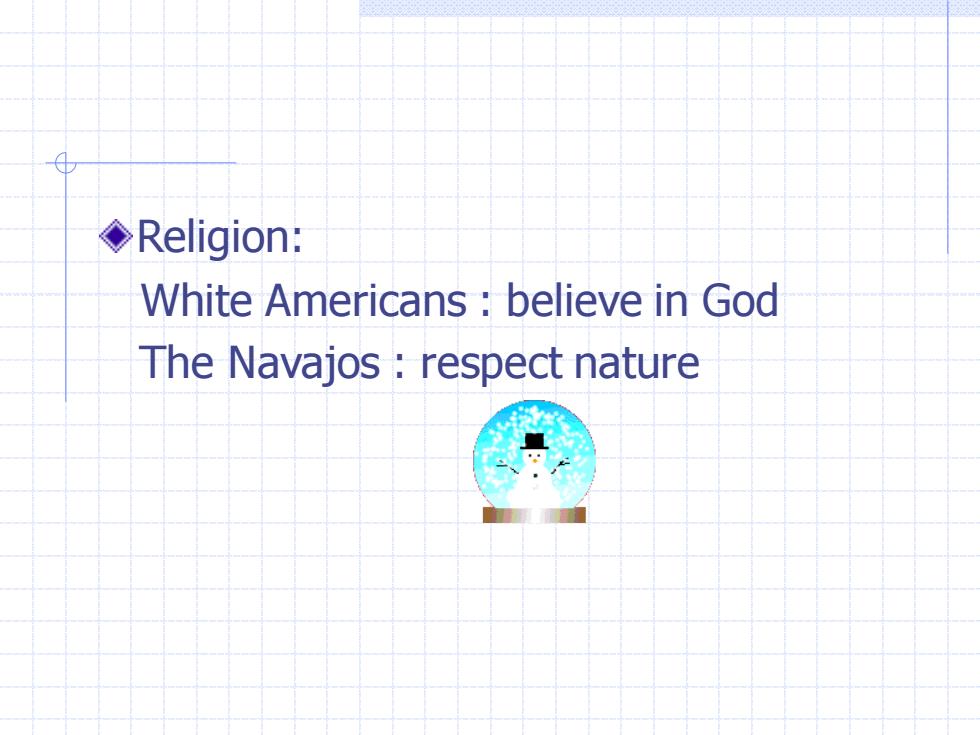 Religion:
White Americans : believe in God
The Navajos : respect nature